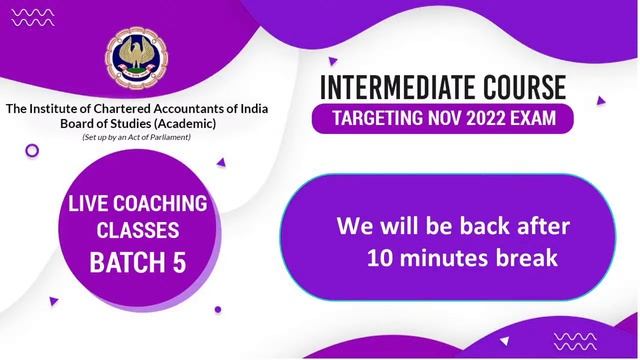 The Institute of Chartered Accountants of India
Board of Studies (Academic)
(Set up by an Act of Parliament)

INTERMEDIATE COURSE
TARGETING NOV 2022 EXAM

LIVE COACHING CLASSES
BATCH 5

We will be back after 10 minutes break